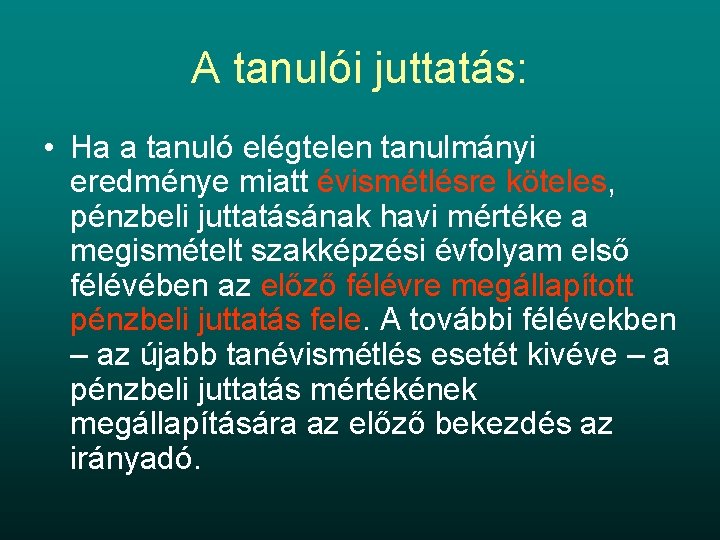 A tanulói juttatás:

• Ha a tanuló elégtelen tanulmányi eredménye miatt évismétlésre köteles, pénzbeli juttatásának havi mértéke a megismételt szakképzési évfolyam első félévében az előző félévre megállapított pénzbeli juttatás fele. A további félévekben – az újabb tanévismétlés esetét kivéve – a pénzbeli juttatás mértékének megállapítására az előző bekezdés az irányadó.